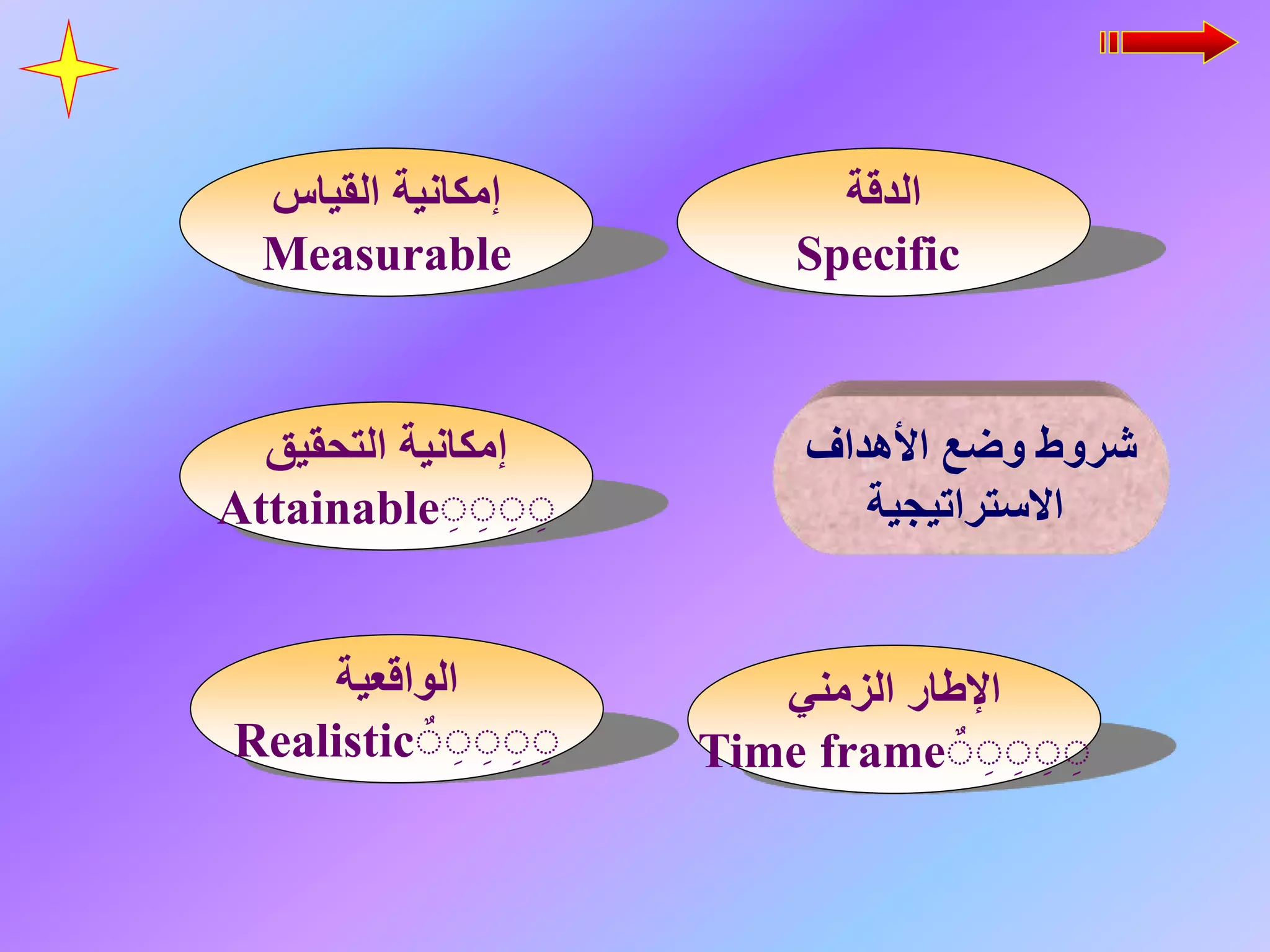 الدقة
Specific

إمكانية القياس
Measurable

شروط وضع الأهداف الاستراتيجية

إمكانية التحقيق
Attainable

الإطار الزمني
Time frame

الواقعية
Realistic